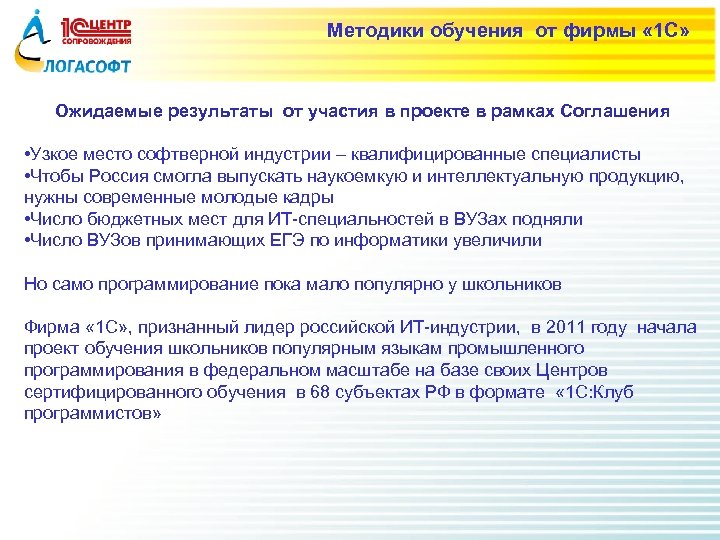 1С ЦЕНТР СОПРОВОЖДЕНИЯ

ЛОГАСОФТ

Методики обучения от фирмы «1С»

Ожидаемые результаты от участия в проекте в рамках Соглашения

•Узкое место софтверной индустрии – квалифицированные специалисты
•Чтобы Россия смогла выпускать наукоемкую и интеллектуальную продукцию, нужны современные молодые кадры
•Число бюджетных мест для ИТ-специальностей в ВУЗах подняли
•Число ВУЗов принимающих ЕГЭ по информатики увеличили

Но само программирование пока мало популярно у школьников

Фирма «1С», признанный лидер российской ИТ-индустрии, в 2011 году начала проект обучения школьников популярным языкам промышленного программирования в федеральном масштабе на базе своих Центров сертифицированного обучения в 68 субъектах РФ в формате «1С:Клуб программистов»